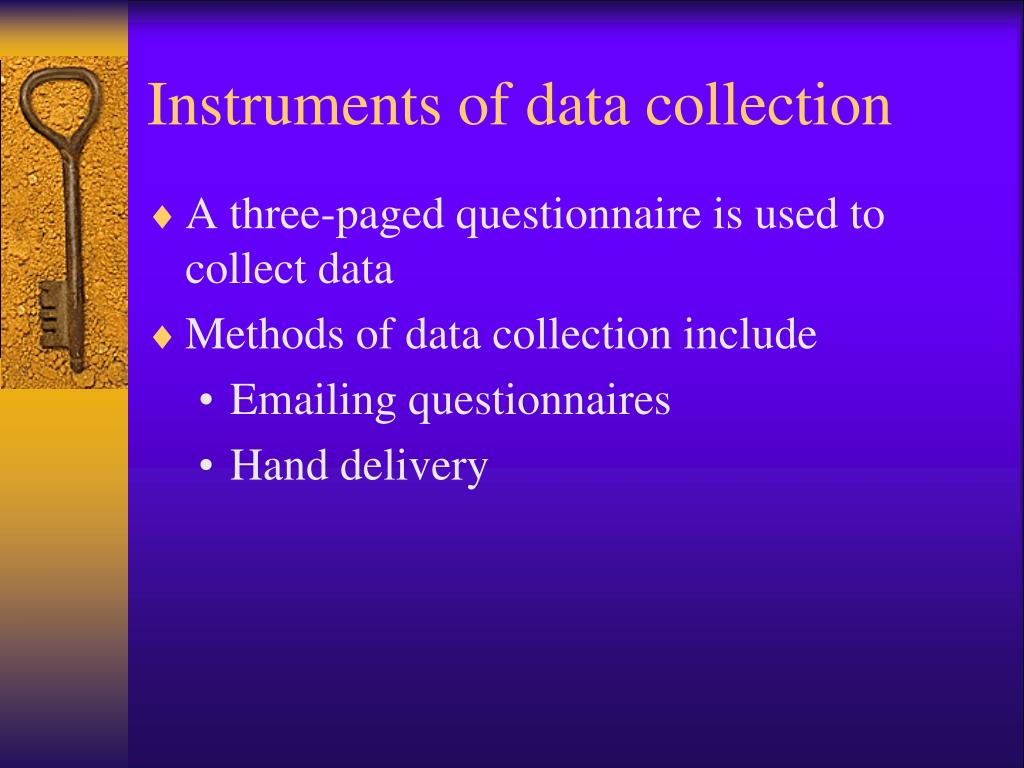 Instruments of data collection

♦ A three-paged questionnaire is used to collect data

♦ Methods of data collection include

• Emailing questionnaires

• Hand delivery